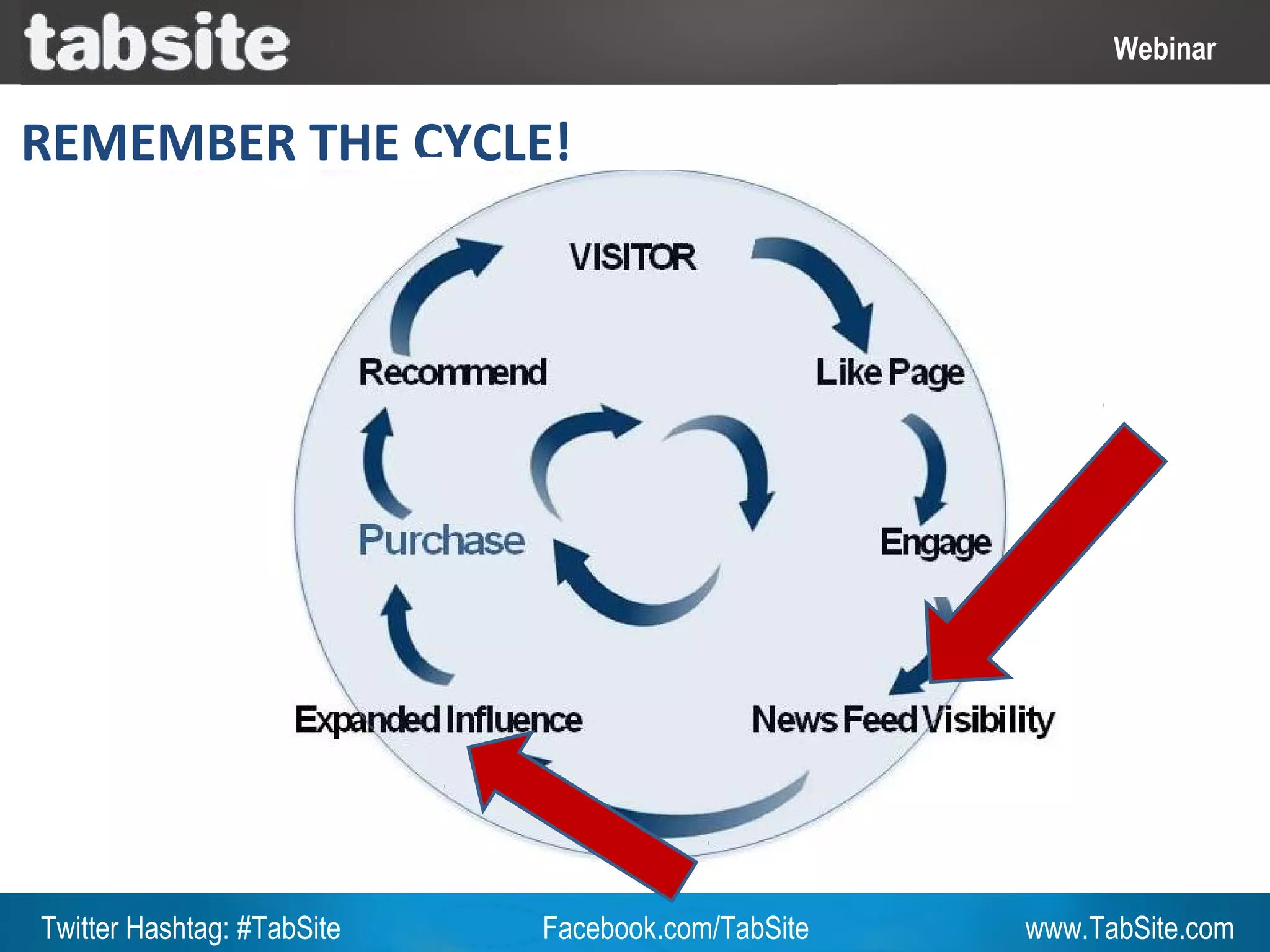 tabsite

Webinar

REMEMBER THE CYCLE!

VISITOR

Like Page

Engage

News Feed Visibility

Expanded Influence

Purchase

Recommend

Twitter Hashtag: #TabSite

Facebook.com/TabSite

www.TabSite.com